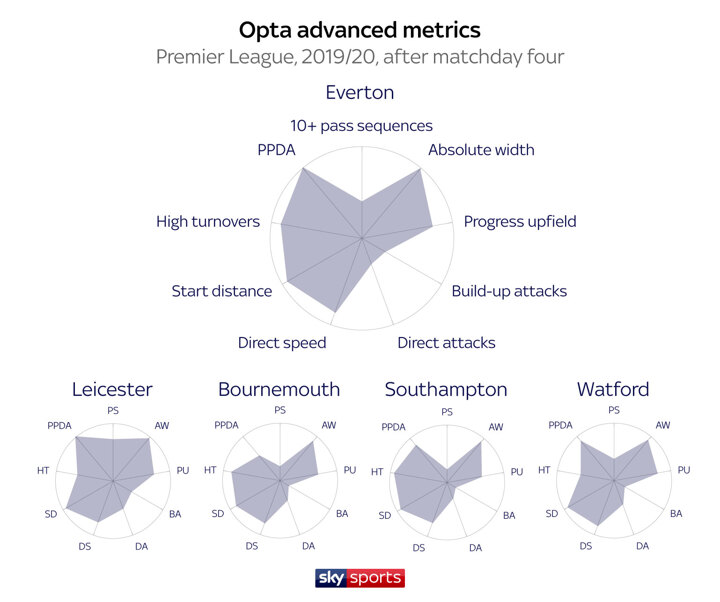 Opta advanced metrics
Premier League, 2019/20, after matchday four

Everton
10+ pass sequences
Absolute width
Progress upfield
Build-up attacks
Direct attacks
Direct speed
Start distance
High turnovers
PPDA

Leicester
PS
AW
PU
BA
DA
DS
SD
HT
PPDA

Bournemouth
PS
AW
PU
BA
DA
DS
SD
HT
PPDA

Southampton
PS
AW
PU
BA
DA
DS
SD
HT
PPDA

Watford
PS
AW
PU
BA
DA
DS
SD
HT
PPDA

sky sports